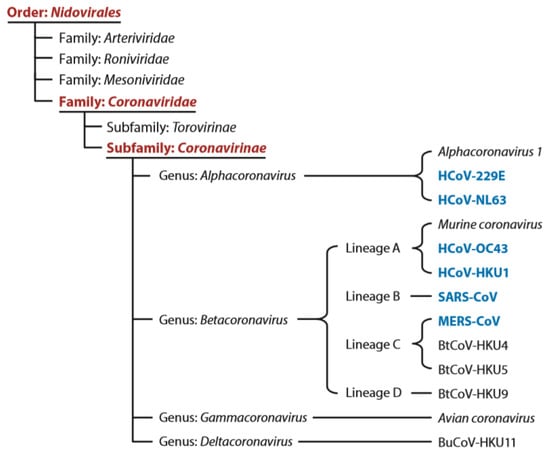 Order: Nidovirales

Family: Arteriviridae

Family: Roniviridae

Family: Mesoniviridae

Family: Coronaviridae

Subfamily: Torovirinae

Subfamily: Coronavirinae

Genus: Alphacoronavirus

Alphacoronavirus 1

HCoV-229E

HCoV-NL63

Genus: Betacoronavirus

Lineage A

Murine coronavirus

HCoV-OC43

HCoV-HKU1

Lineage B

SARS-CoV

Lineage C

MERS-CoV

BtCoV-HKU4

BtCoV-HKU5

Lineage D

BtCoV-HKU9

Genus: Gammacoronavirus

Avian coronavirus

Genus: Deltacoronavirus

BuCoV-HKU11